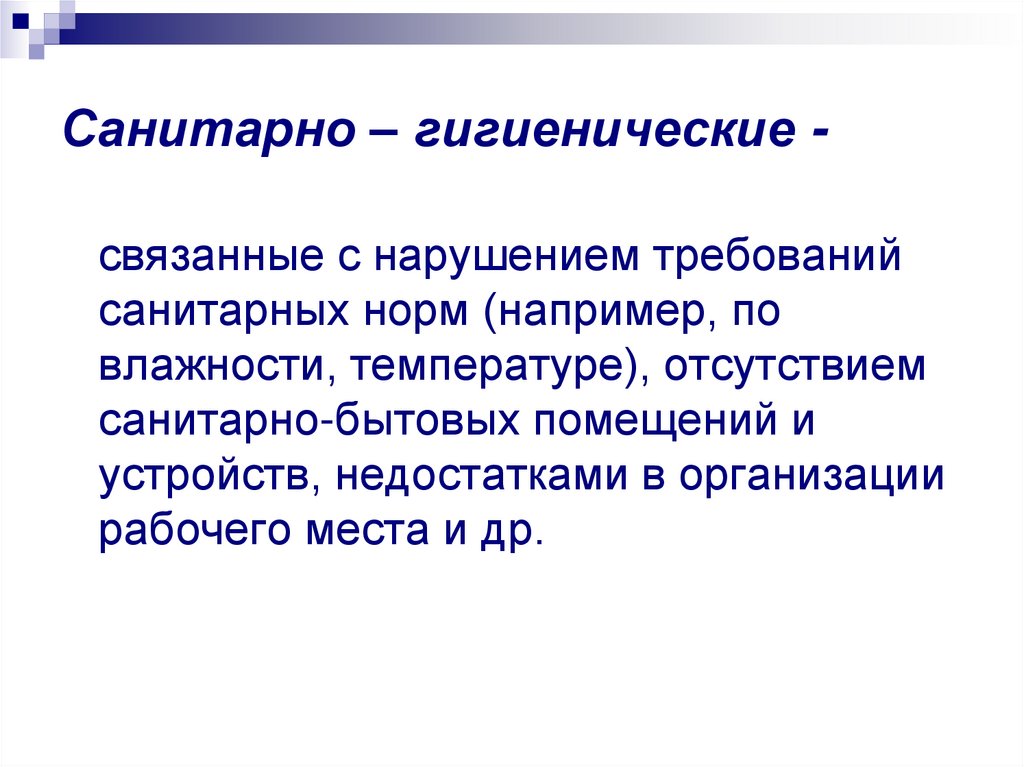 Санитарно – гигиенические -

связанные с нарушением требований санитарных норм (например, по влажности, температуре), отсутствием санитарно-бытовых помещений и устройств, недостатками в организации рабочего места и др.